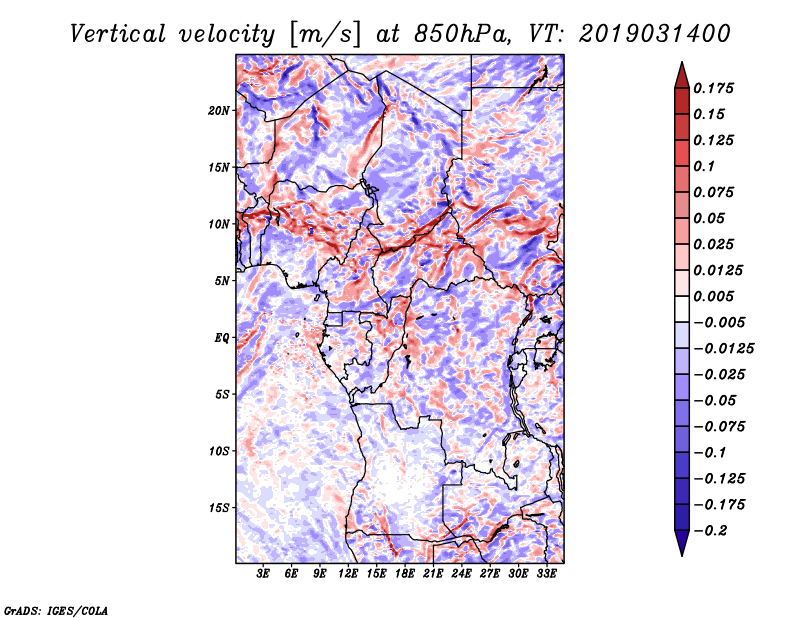 Vertical velocity [m/s] at 850hPa, VT: 2019031400

20N
15N
10N
5N
EQ
5S
10S
15S

3E 6E 9E 12E 15E 18E 21E 24E 27E 30E 33E

0.175
0.15
0.125
0.1
0.075
0.05
0.025
0.0125
0.005
−0.005
−0.0125
−0.025
−0.05
−0.075
−0.1
−0.125
−0.175
−0.2

GrADS: IGES/COLA